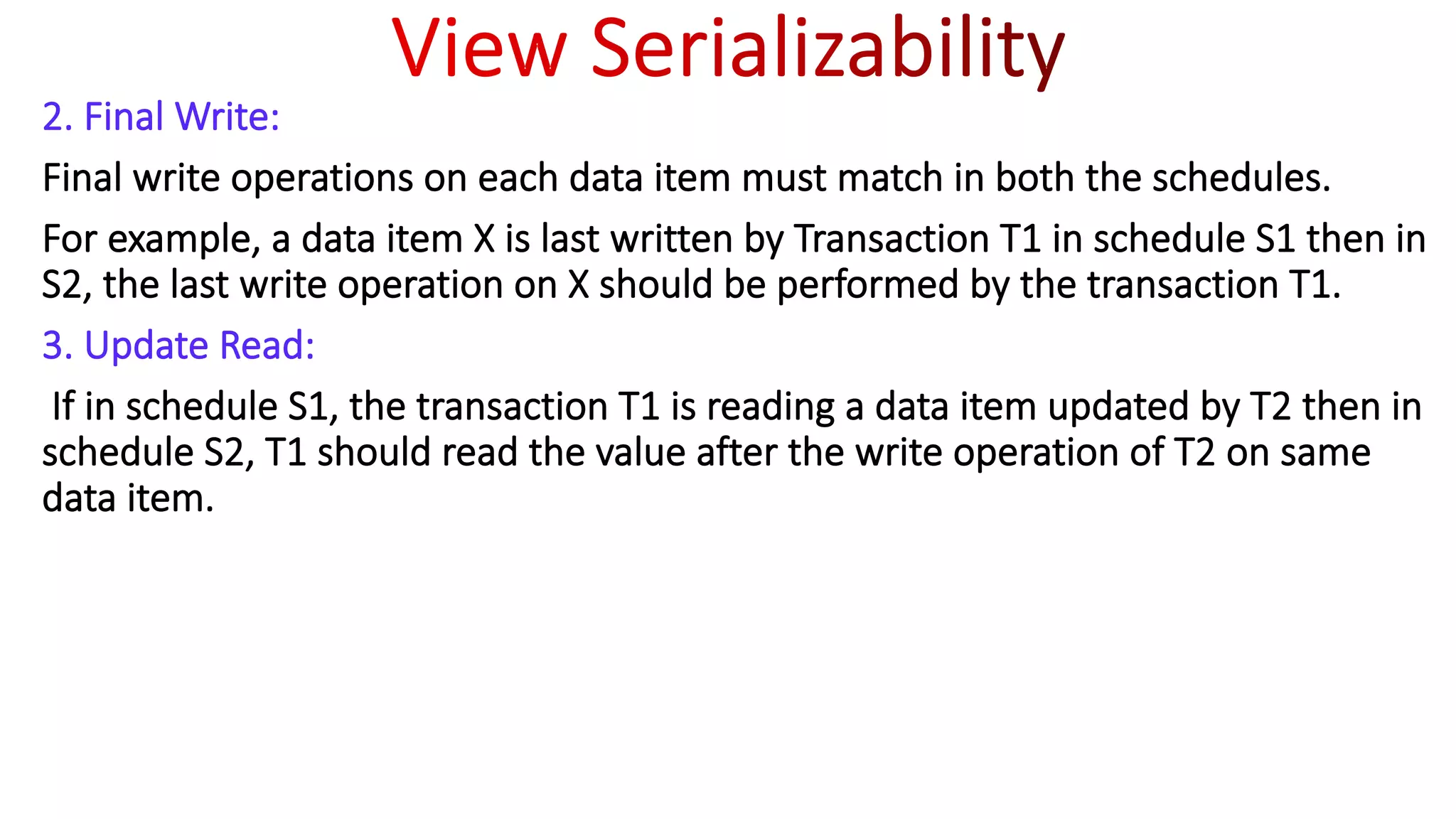 View Serializability

2. Final Write:

Final write operations on each data item must match in both the schedules.

For example, a data item X is last written by Transaction T1 in schedule S1 then in S2, the last write operation on X should be performed by the transaction T1.

3. Update Read:

If in schedule S1, the transaction T1 is reading a data item updated by T2 then in schedule S2, T1 should read the value after the write operation of T2 on same data item.